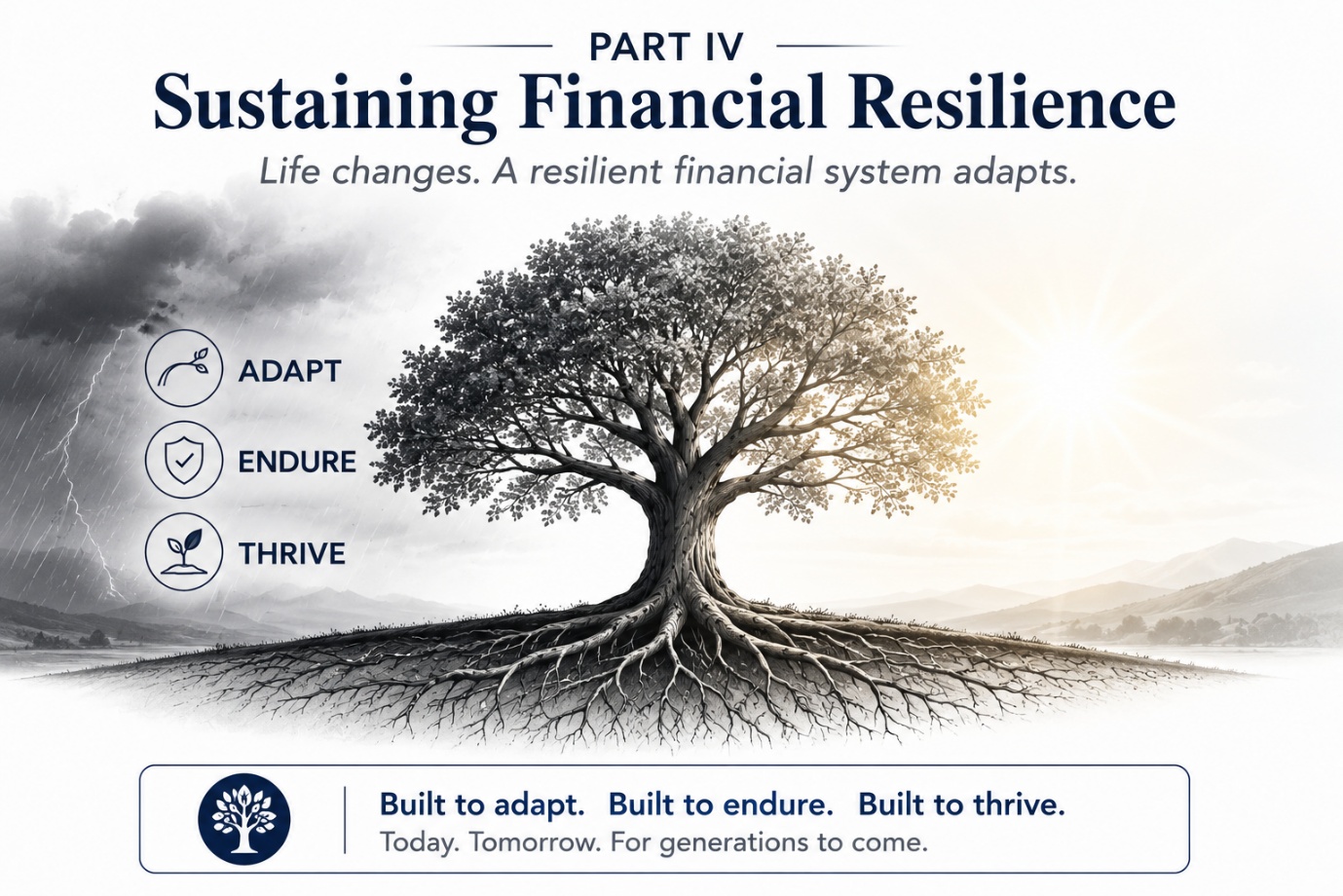 PART IV
Sustaining Financial Resilience
Life changes. A resilient financial system adapts.

ADAPT
ENDURE
THRIVE

Built to adapt. Built to endure. Built to thrive.
Today. Tomorrow. For generations to come.